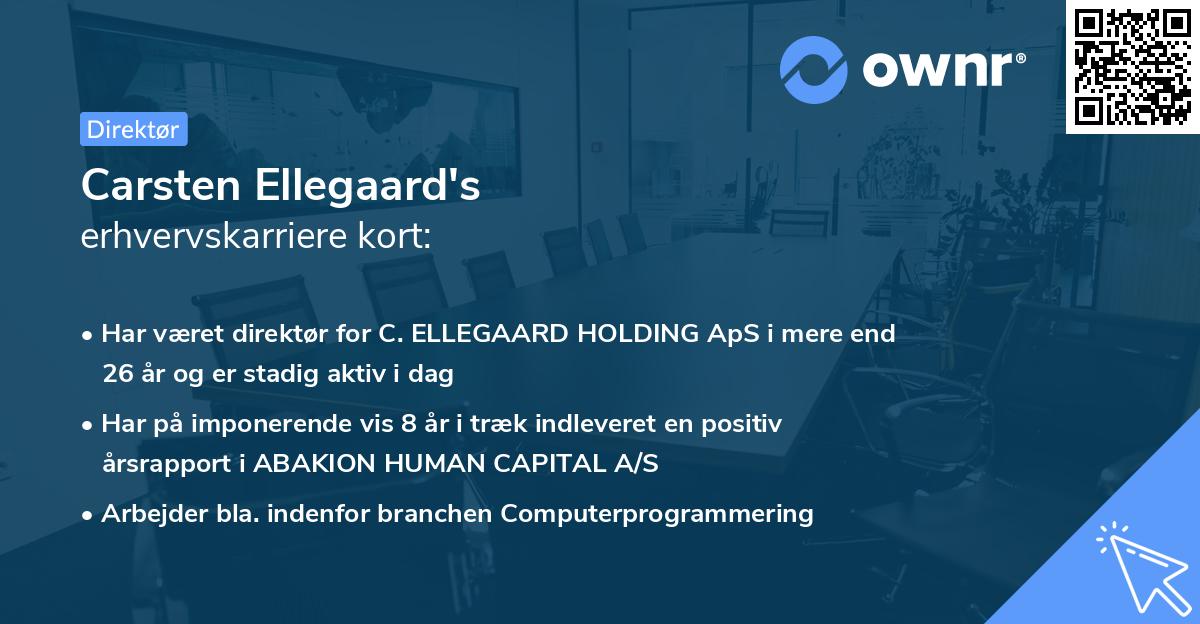 ownr®

Direktør

Carsten Ellegaard's
erhvervskarriere kort:

• Har været direktør for C. ELLEGAARD HOLDING ApS i mere end 26 år og er stadig aktiv i dag

• Har på imponerende vis 8 år i træk indleveret en positiv årsrapport i ABAKION HUMAN CAPITAL A/S

• Arbejder bla. indenfor branchen Computerprogrammering